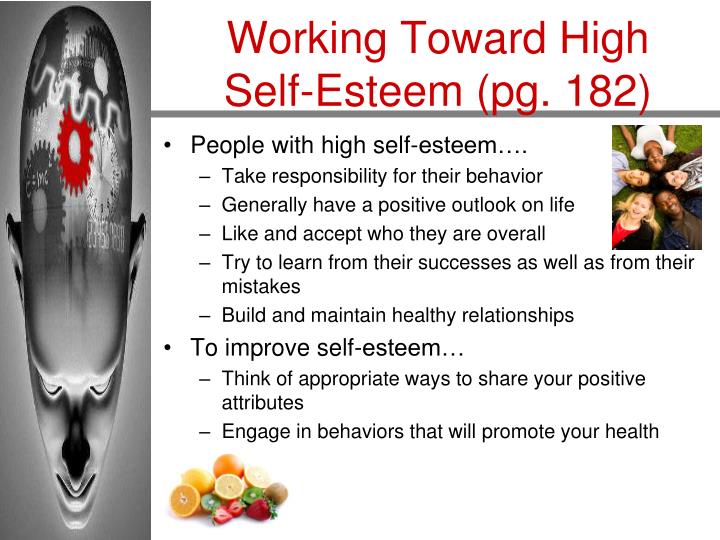 Working Toward High Self-Esteem (pg. 182)

• People with high self-esteem….
– Take responsibility for their behavior
– Generally have a positive outlook on life
– Like and accept who they are overall
– Try to learn from their successes as well as from their mistakes
– Build and maintain healthy relationships

• To improve self-esteem…
– Think of appropriate ways to share your positive attributes
– Engage in behaviors that will promote your health